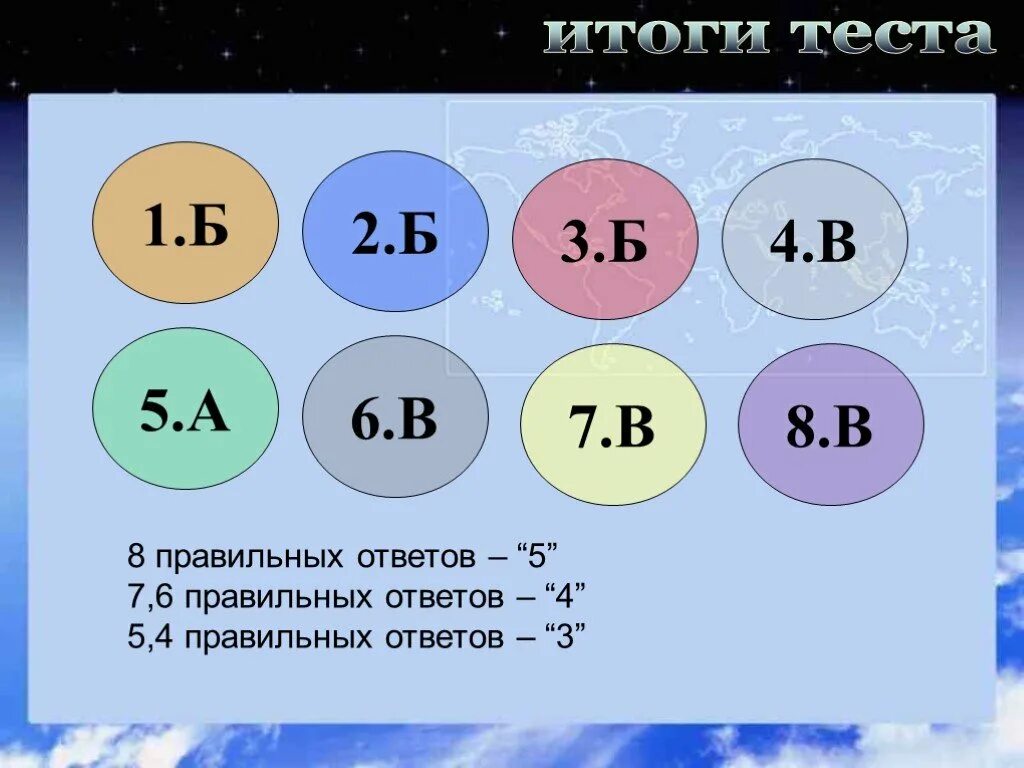 итоги теста

1.Б

2.Б

3.Б

4.В

5.А

6.В

7.В

8.В

8 правильных ответов – “5”
7,6 правильных ответов – “4”
5,4 правильных ответов – “3”